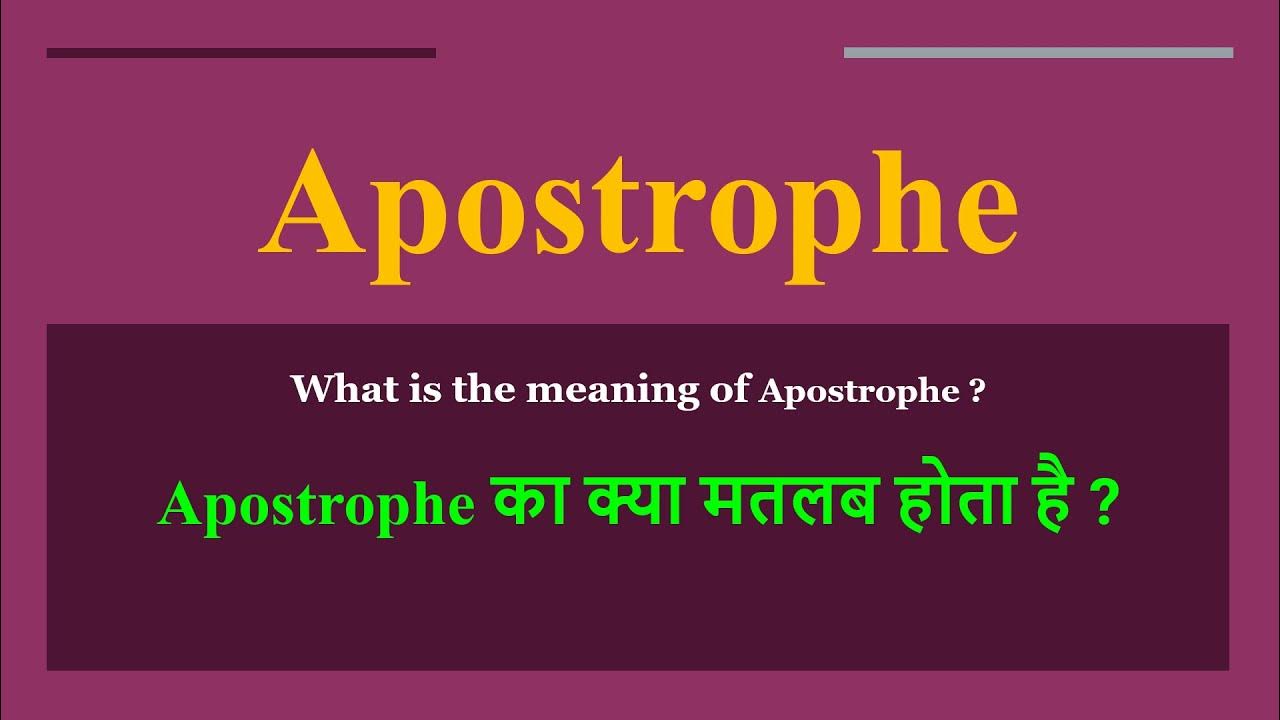 Apostrophe

What is the meaning of Apostrophe ?

Apostrophe का क्या मतलब होता है ?